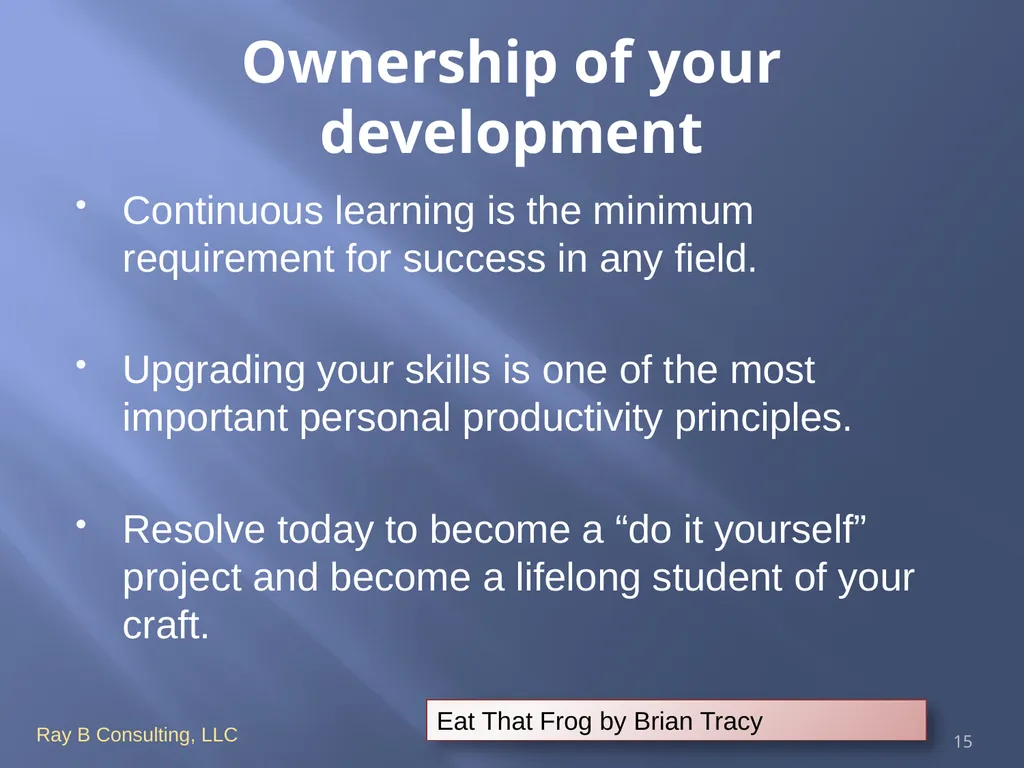 Ownership of your development

• Continuous learning is the minimum requirement for success in any field.

• Upgrading your skills is one of the most important personal productivity principles.

• Resolve today to become a “do it yourself” project and become a lifelong student of your craft.

Ray B Consulting, LLC

Eat That Frog by Brian Tracy

15